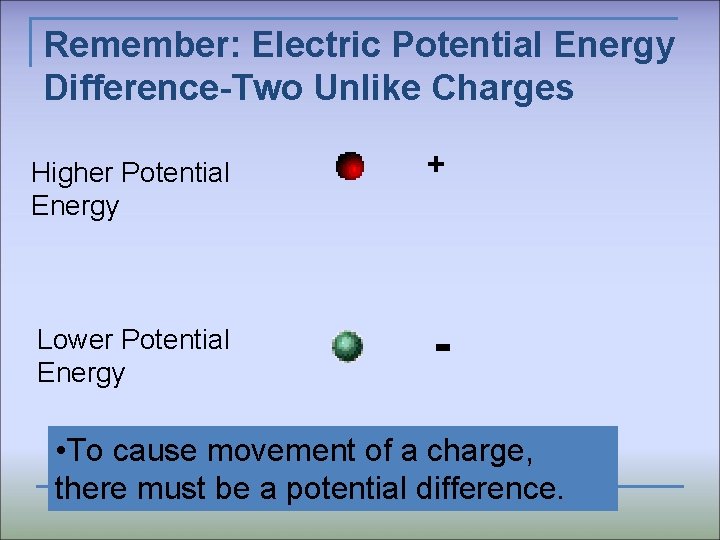 Remember: Electric Potential Energy Difference-Two Unlike Charges

Higher Potential Energy

+

Lower Potential Energy

-

•To cause movement of a charge, there must be a potential difference.